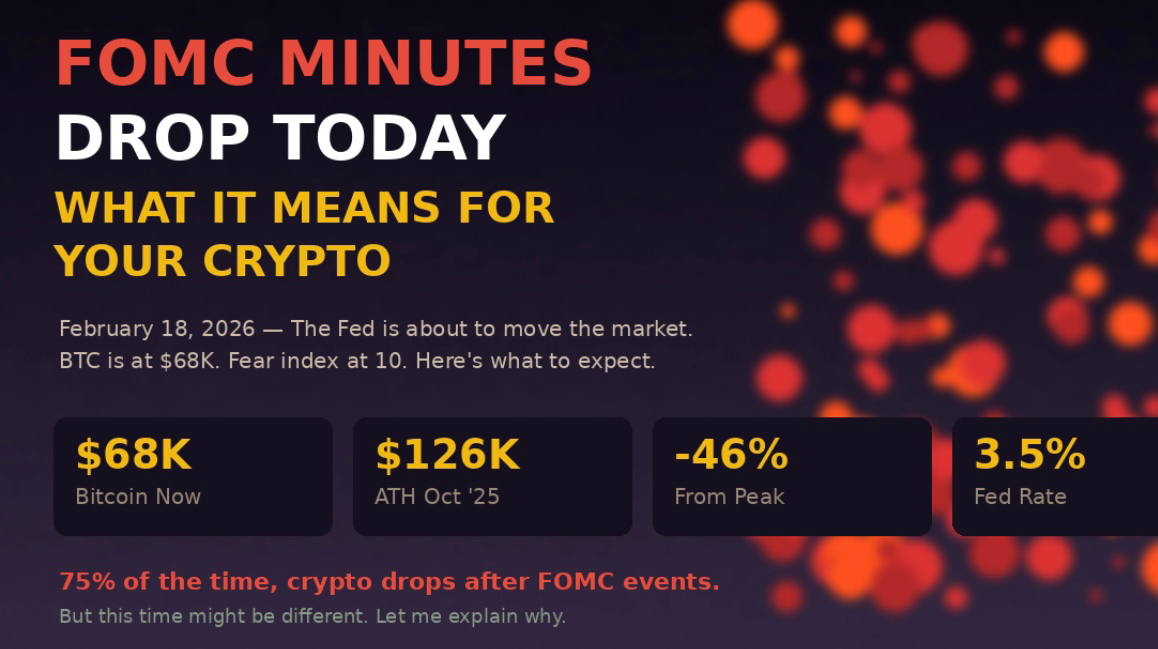 FOMC MINUTES
DROP TODAY
WHAT IT MEANS FOR YOUR CRYPTO

February 18, 2026 — The Fed is about to move the market. BTC is at $68K. Fear index at 10. Here's what to expect.

$68K
Bitcoin Now

$126K
ATH Oct '25

-46%
From Peak

3.5%
Fed Rate

75% of the time, crypto drops after FOMC events.
But this time might be different. Let me explain why.